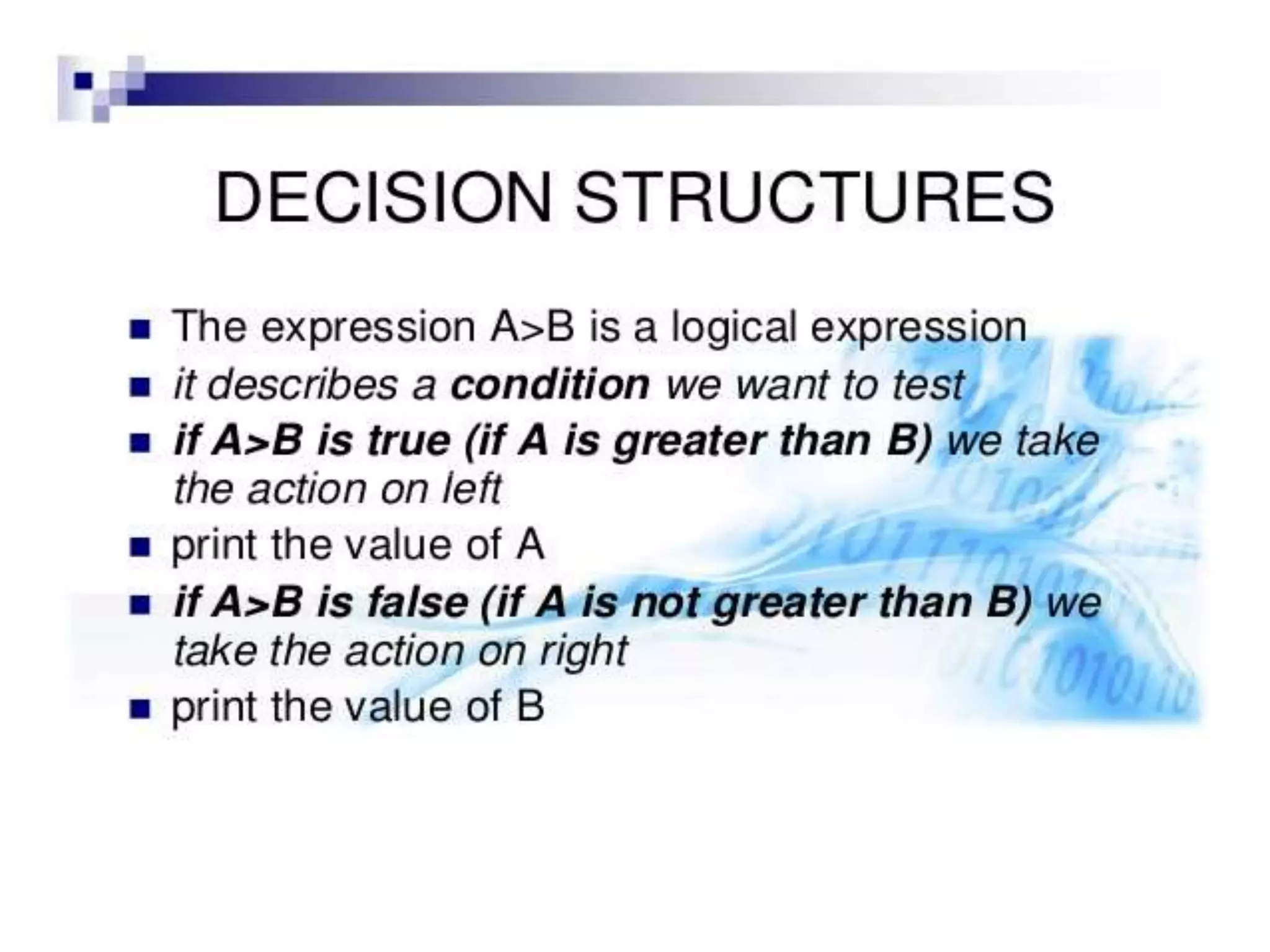 DECISION STRUCTURES

- The expression A>B is a logical expression
- it describes a condition we want to test
- if A>B is true (if A is greater than B) we take the action on left
- print the value of A
- if A>B is false (if A is not greater than B) we take the action on right
- print the value of B